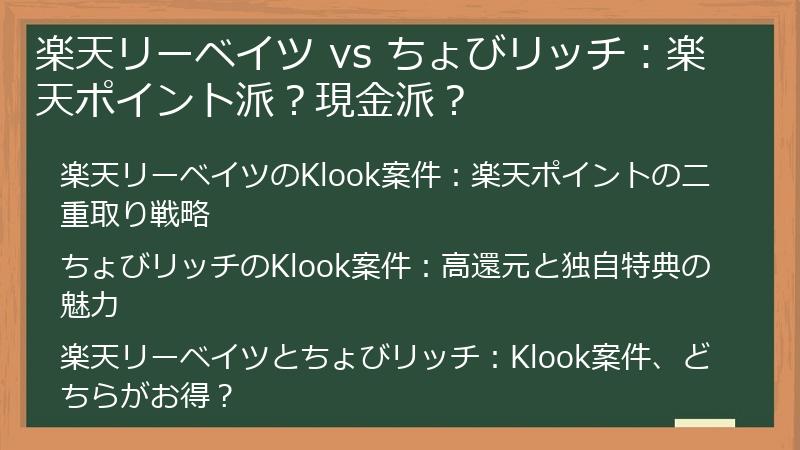 楽天リーベイツ vs ちょびリッチ：楽天ポイント派？現金派？

楽天リーベイツのKlook案件：楽天ポイントの二重取り戦略

ちょびリッチのKlook案件：高還元と独自特典の魅力

楽天リーベイツとちょびリッチ：Klook案件、どちらがお得？